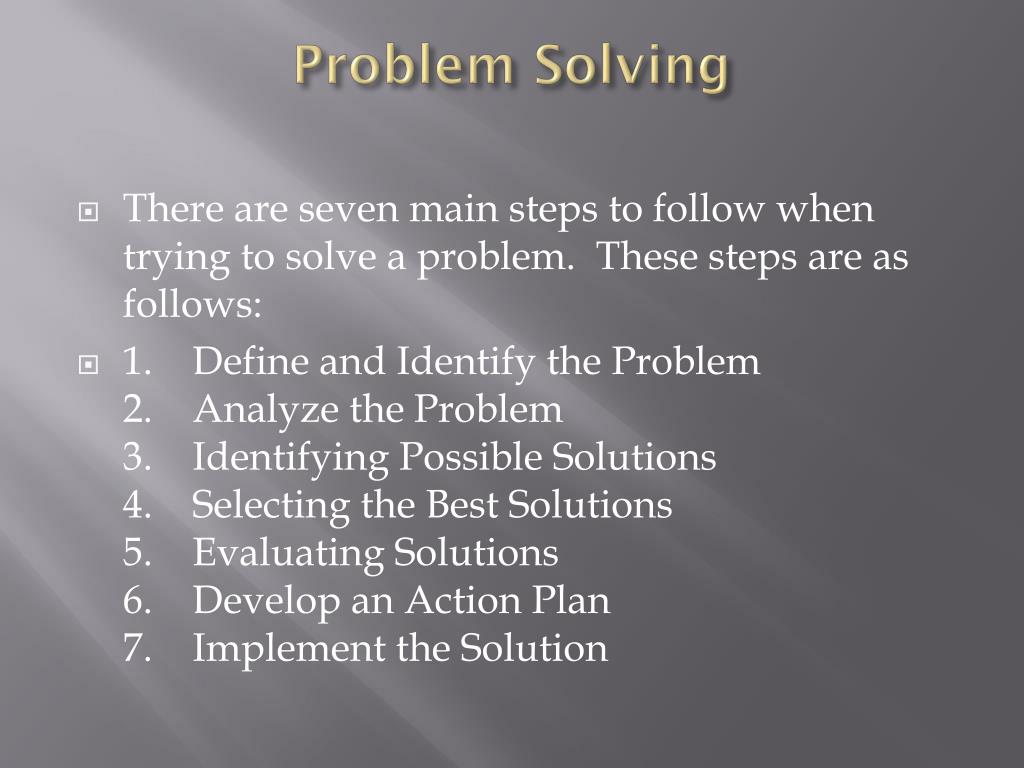 Problem Solving

There are seven main steps to follow when trying to solve a problem.  These steps are as follows:

1. Define and Identify the Problem
2. Analyze the Problem
3. Identifying Possible Solutions
4. Selecting the Best Solutions
5. Evaluating Solutions
6. Develop an Action Plan
7. Implement the Solution